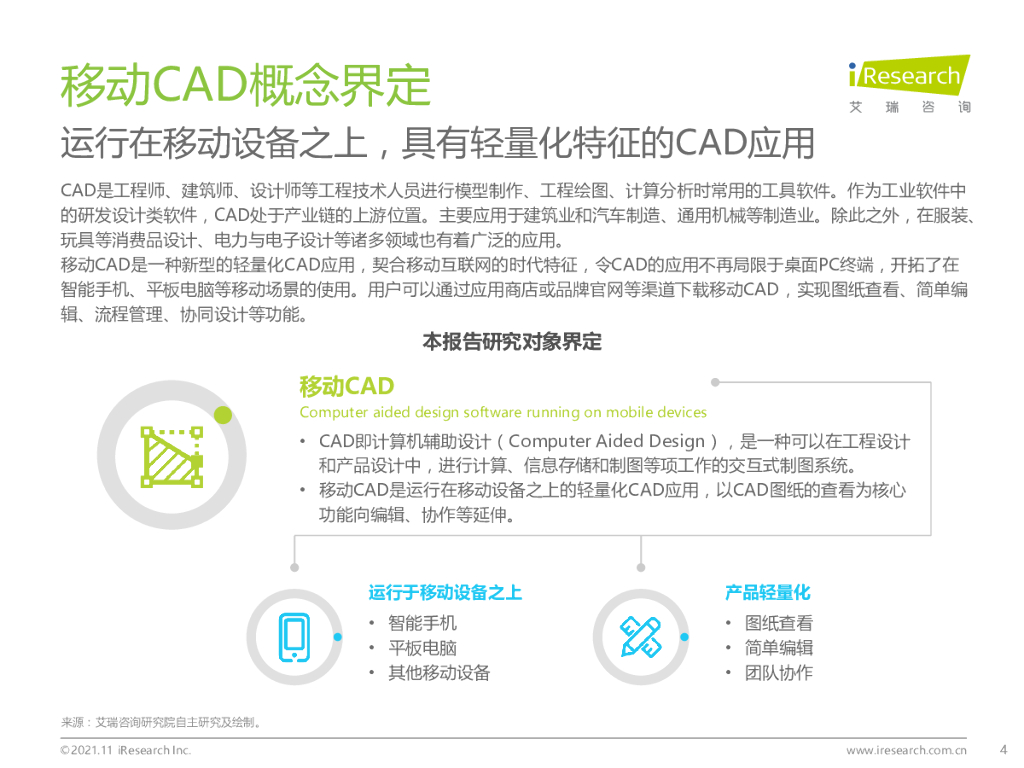 移动CAD概念界定

iResearch
艾 瑞 咨 询

运行在移动设备之上，具有轻量化特征的CAD应用

CAD是工程师、建筑师、设计师等工程技术人员进行模型制作、工程绘图、计算分析时常用的工具软件。作为工业软件中的研发设计类软件，CAD处于产业链的上游位置。主要应用于建筑业和汽车制造、通用机械等制造业。除此之外，在服装、玩具等消费品设计、电力与电子设计等诸多领域也有着广泛的应用。
移动CAD是一种新型的轻量化CAD应用，契合移动互联网的时代特征，令CAD的应用不再局限于桌面PC终端，开拓了在智能手机、平板电脑等移动场景的使用。用户可以通过应用商店或品牌官网等渠道下载移动CAD，实现图纸查看、简单编辑、流程管理、协同设计等功能。

本报告研究对象界定

移动CAD
Computer aided design software running on mobile devices
• CAD即计算机辅助设计（Computer Aided Design），是一种可以在工程设计和产品设计中，进行计算、信息存储和制图等项工作的交互式制图系统。
• 移动CAD是运行在移动设备之上的轻量化CAD应用，以CAD图纸的查看为核心功能向编辑、协作等延伸。

运行于移动设备之上
• 智能手机
• 平板电脑
• 其他移动设备

产品轻量化
• 图纸查看
• 简单编辑
• 团队协作

来源：艾瑞咨询研究院自主研究及绘制。

©2021.11 iResearch Inc.
www.iresearch.com.cn
4